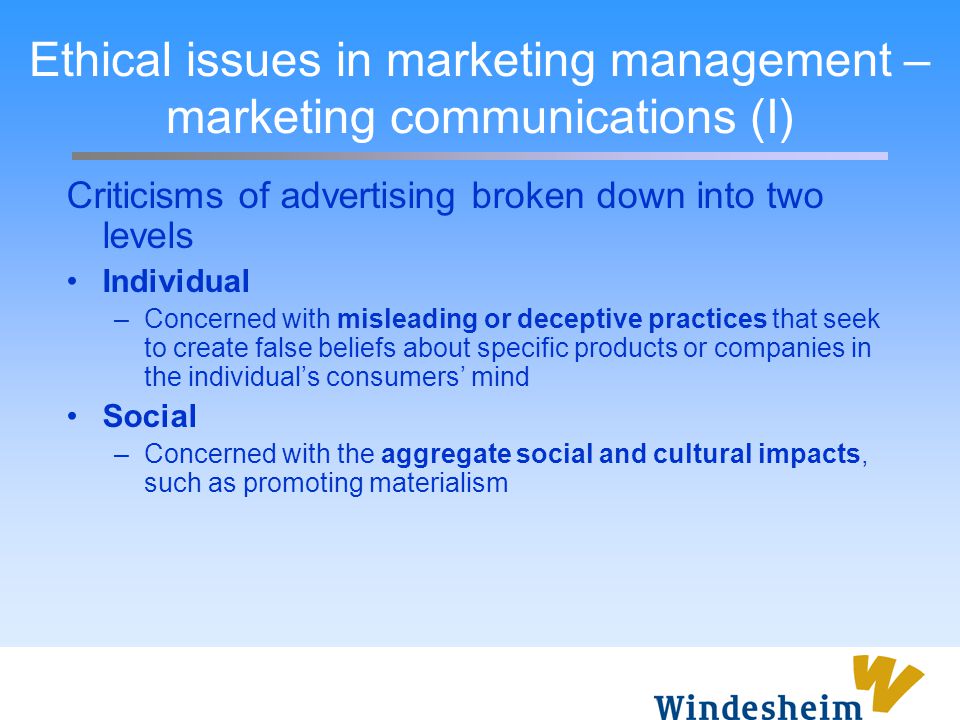 Ethical issues in marketing management – marketing communications (I)

Criticisms of advertising broken down into two levels

• Individual
– Concerned with misleading or deceptive practices that seek to create false beliefs about specific products or companies in the individual's consumers' mind

• Social
– Concerned with the aggregate social and cultural impacts, such as promoting materialism

Windesheim